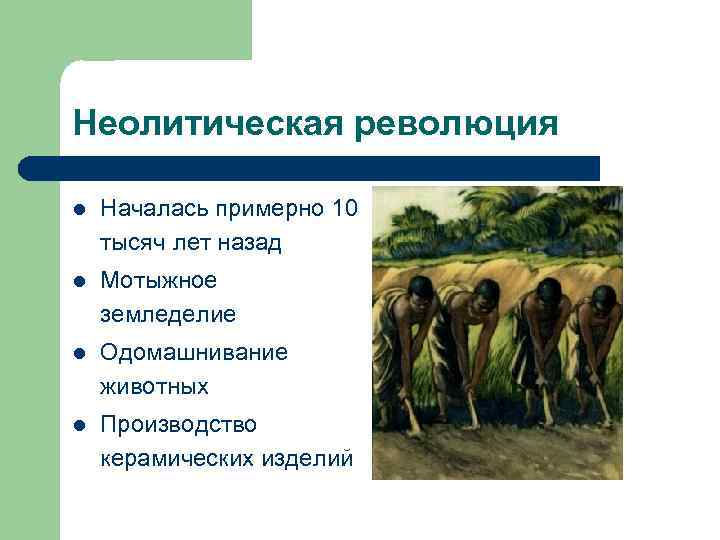 Неолитическая революция

- Началась примерно 10 тысяч лет назад
- Мотыжное земледелие
- Одомашнивание животных
- Производство керамических изделий